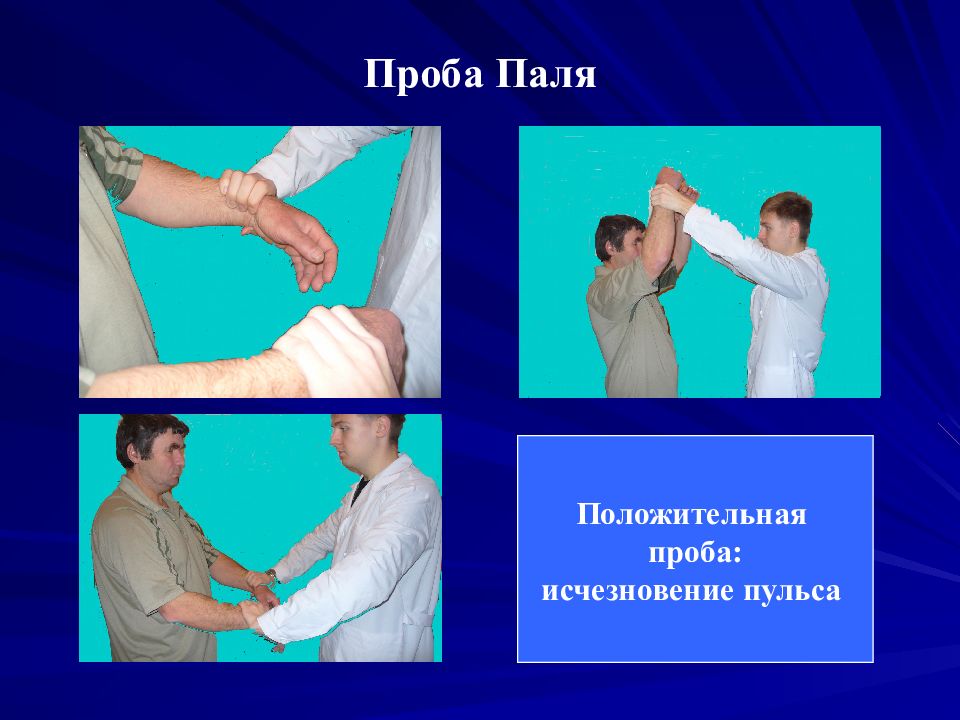 Проба Паля

Положительная проба: исчезновение пульса